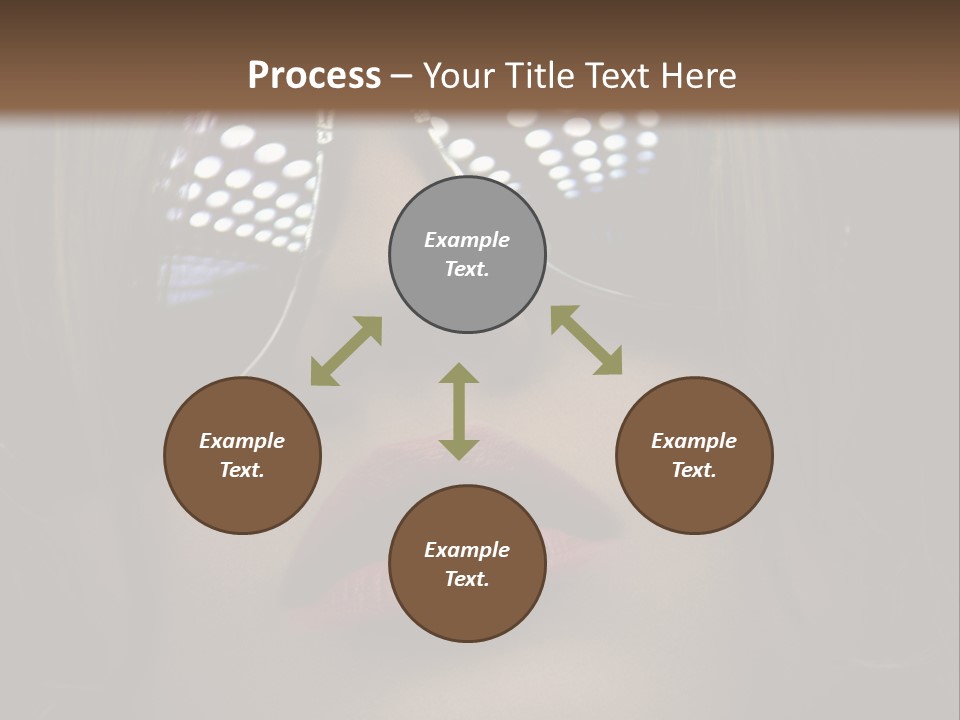 Process – Your Title Text Here

Example Text.

Example Text.

Example Text.

Example Text.